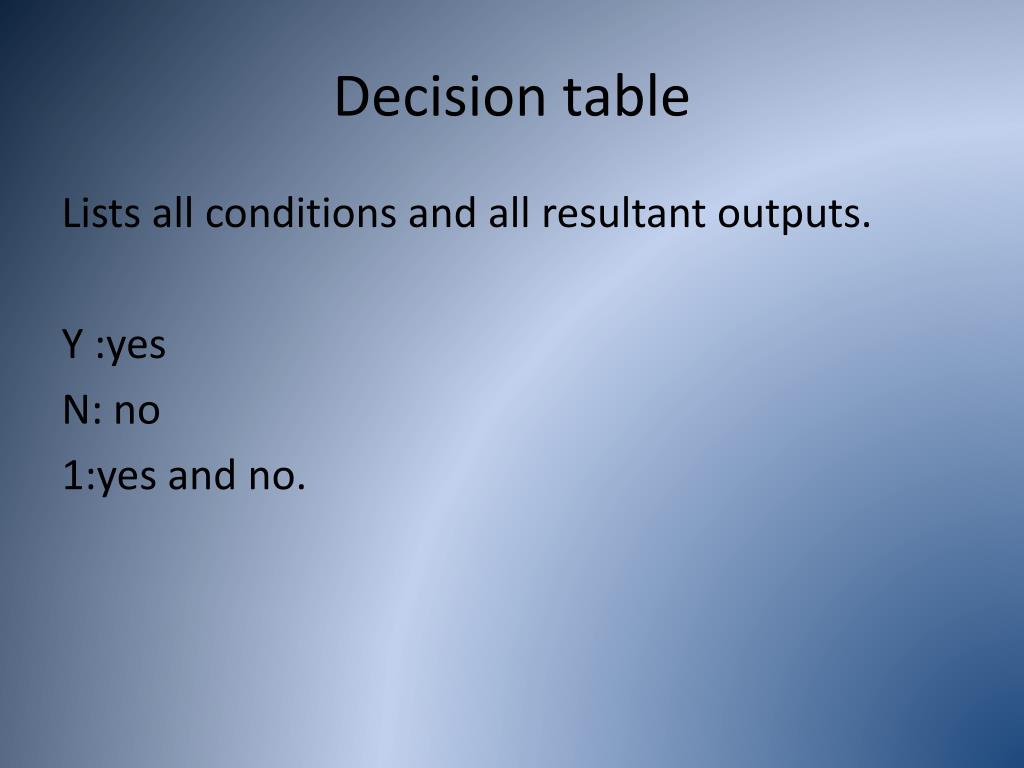 Decision table

Lists all conditions and all resultant outputs.

Y :yes
N: no
1:yes and no.